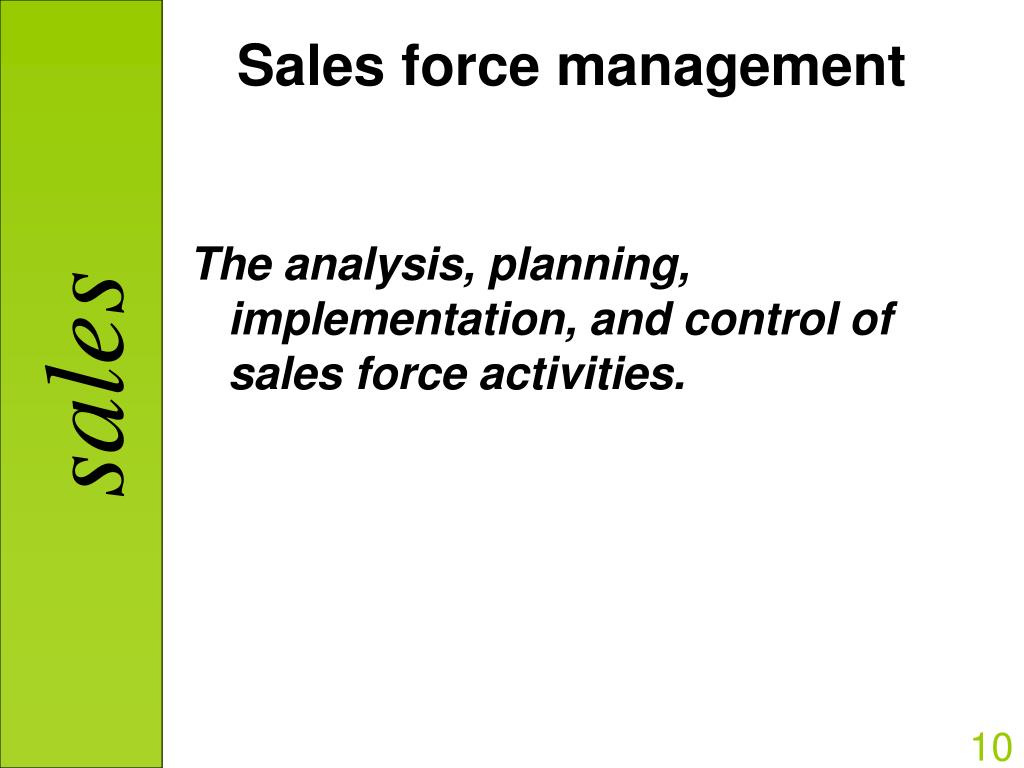 sales

Sales force management

The analysis, planning, implementation, and control of sales force activities.

10